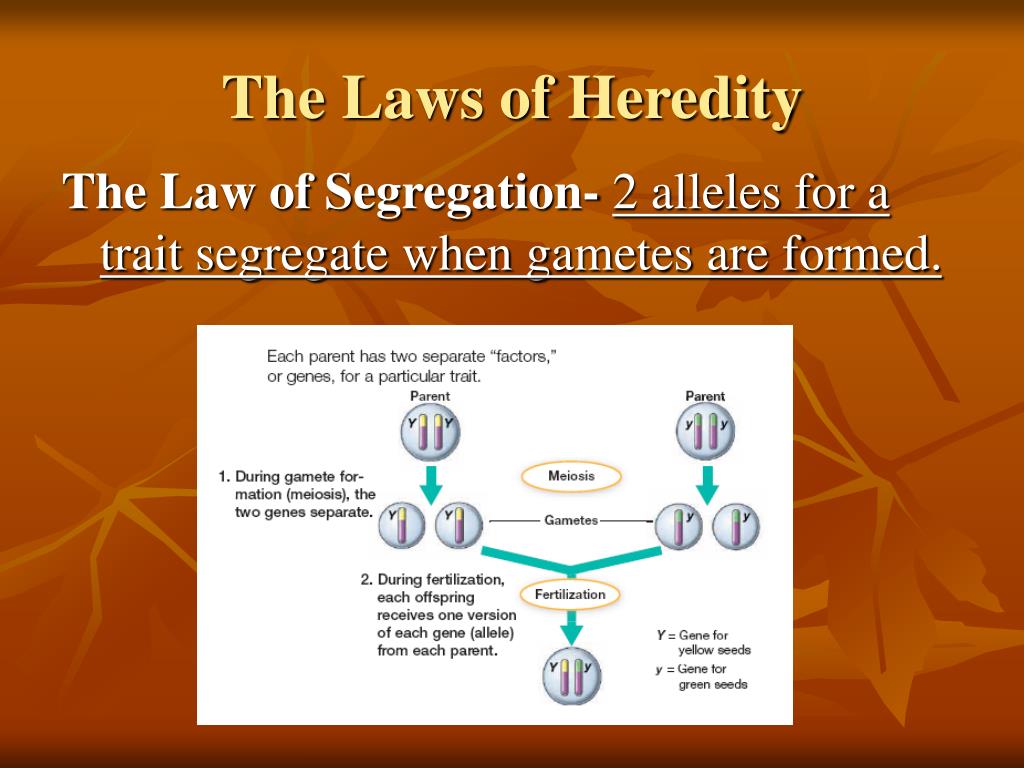 The Laws of Heredity

The Law of Segregation- 2 alleles for a trait segregate when gametes are formed.

Each parent has two separate "factors," or genes, for a particular trait.

Parent

Y Y

Parent

y y

1. During gamete formation (meiosis), the two genes separate.

Meiosis

Y Y

Gametes

y y

2. During fertilization, each offspring receives one version of each gene (allele) from each parent.

Fertilization

Y y

Y = Gene for yellow seeds

y = Gene for green seeds